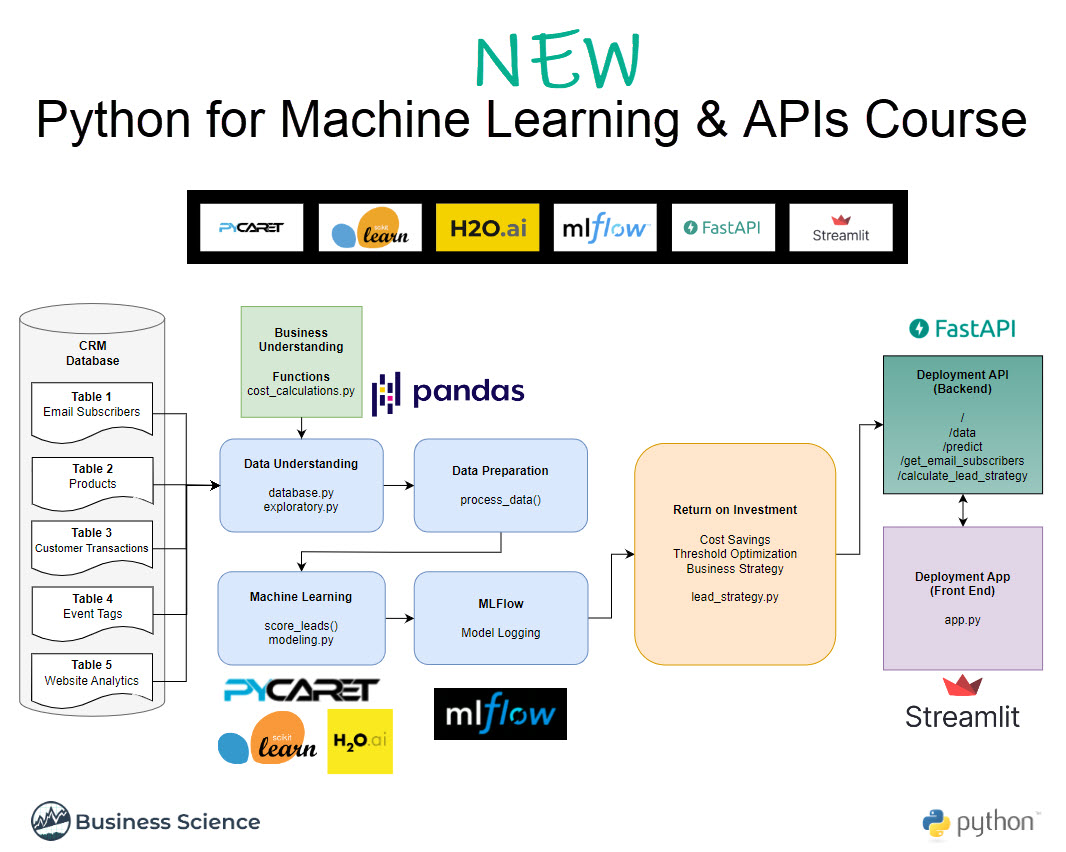 NEW
Python for Machine Learning & APIs Course

PYCARET
scikit learn
H2O.ai
mlflow
FastAPI
Streamlit

CRM Database

Table 1
Email Subscribers

Table 2
Products

Table 3
Customer Transactions

Table 4
Event Tags

Table 5
Website Analytics

Business Understanding

Functions
cost_calculations.py

pandas

Data Understanding

database.py
exploratory.py

Data Preparation

process_data()

Machine Learning

score_leads()
modeling.py

MLFlow

Model Logging

PYCARET
scikit learn
H2O.ai
mlflow

Return on Investment

Cost Savings
Threshold Optimization
Business Strategy

lead_strategy.py

FastAPI

Deployment API
(Backend)

/
/data
/predict
/get_email_subscribers
/calculate_lead_strategy

Deployment App
(Front End)

app.py

Streamlit

Business Science

python